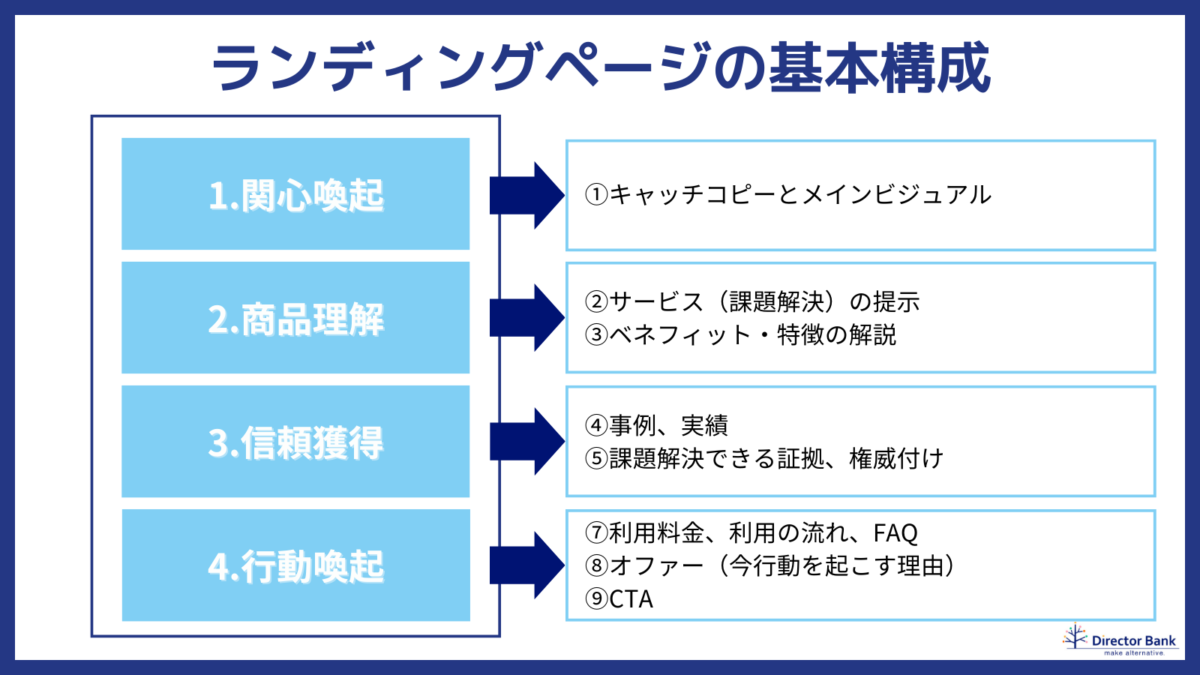 ランディングページの基本構成

1.関心喚起

①キャッチコピーとメインビジュアル

2.商品理解

②サービス（課題解決）の提示
③ベネフィット・特徴の解説

3.信頼獲得

④事例、実績
⑤課題解決できる証拠、権威付け

4.行動喚起

⑦利用料金、利用の流れ、FAQ
⑧オファー（今行動を起こす理由）
⑨CTA

Director Bank
make alternative.